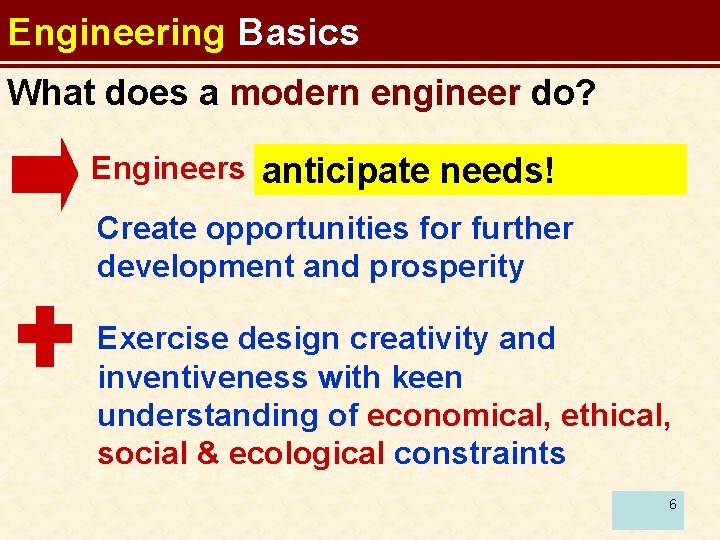 Engineering Basics

What does a modern engineer do?

Engineers anticipate needs!

Create opportunities for further development and prosperity

Exercise design creativity and inventiveness with keen understanding of economical, ethical, social & ecological constraints

6